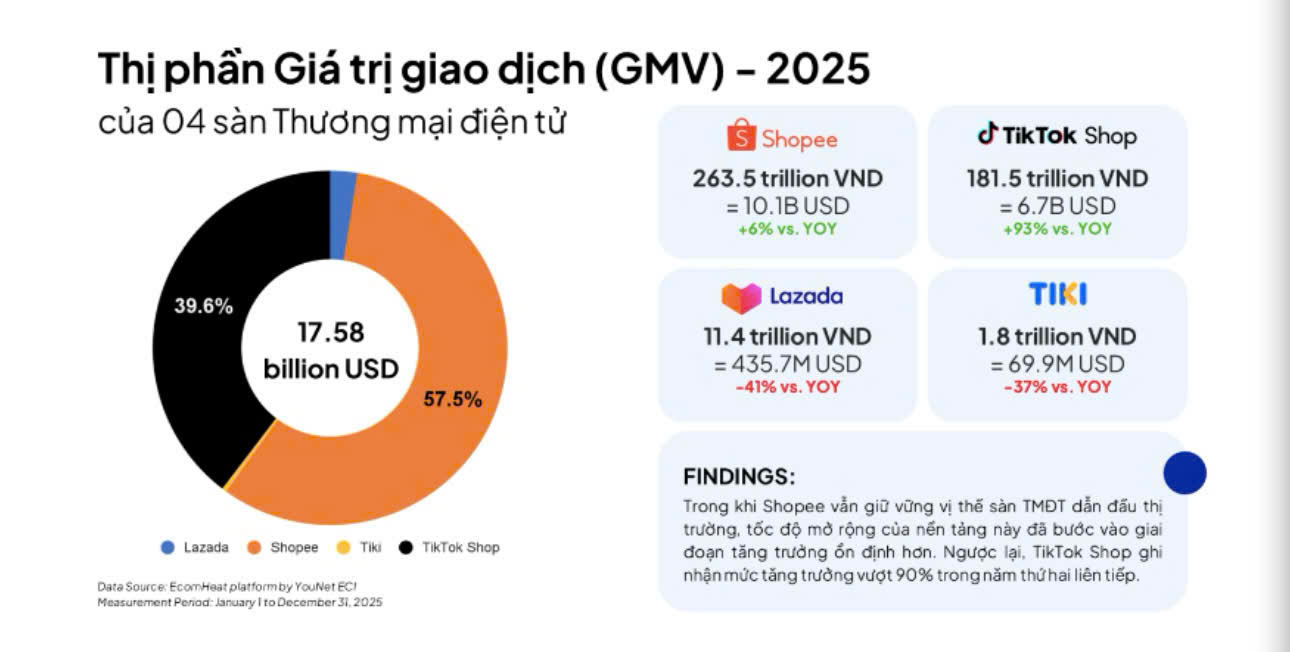 Thị phần Giá trị giao dịch (GMV) - 2025
của 04 sàn Thương mại điện tử

39.6%

17.58
billion USD

57.5%

Lazada Shopee Tiki TikTok Shop

Data Source: EcomHeat platform by YouNet ECI
Measurement Period: January 1 to December 31, 2025

Shopee
263.5 trillion VND
= 10.1B USD
+6% vs. YOY

TikTok Shop
181.5 trillion VND
= 6.7B USD
+93% vs. YOY

Lazada
11.4 trillion VND
= 435.7M USD
-41% vs. YOY

TIKI
1.8 trillion VND
= 69.9M USD
-37% vs. YOY

FINDINGS:
Trong khi Shopee vẫn giữ vững vị thế sàn TMĐT dẫn đầu thị trường, tốc độ mở rộng của nền tảng này đã bước vào giai đoạn tăng trưởng ổn định hơn. Ngược lại, TikTok Shop ghi nhận mức tăng trưởng vượt 90% trong năm thứ hai liên tiếp.